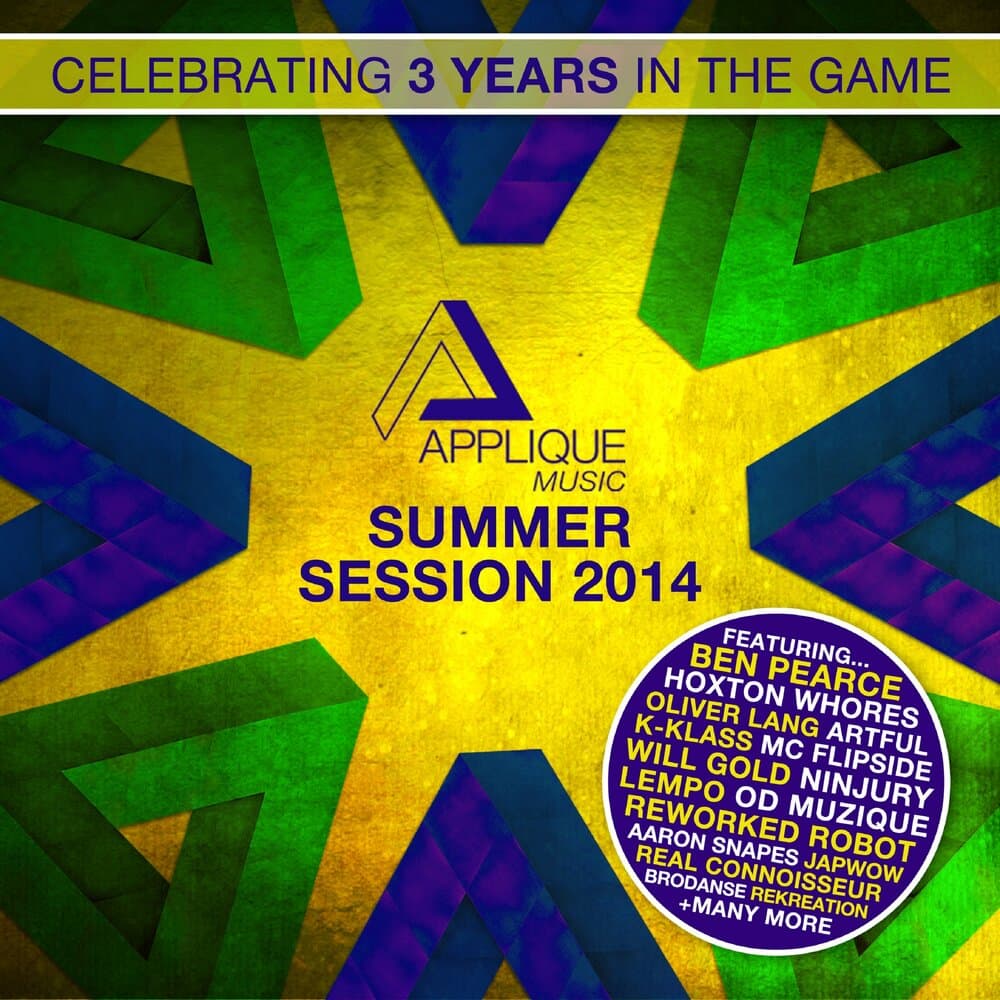 CELEBRATING 3 YEARS IN THE GAME

APPLIQUE
MUSIC

SUMMER
SESSION 2014

FEATURING...
BEN PEARCE
HOXTON WHORES
OLIVER LANG ARTFUL
K-KLASS MC FLIPSIDE
WILL GOLD NINJURY
LEMPO OD MUZIQUE
REWORKED ROBOT
AARON SNAPES JAPWOW
REAL CONNOISSEUR
BRODANSE REKREATION
+MANY MORE